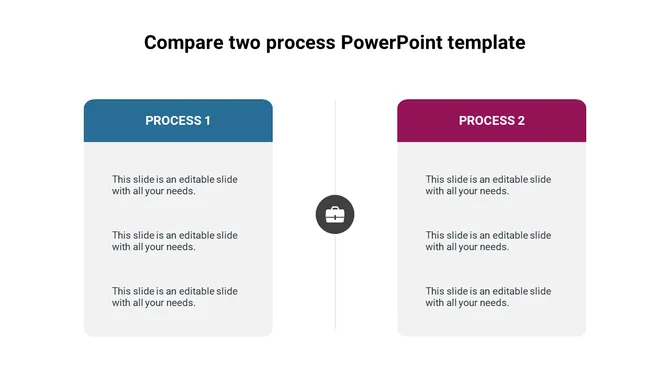 Compare two process PowerPoint template

PROCESS 1

This slide is an editable slide with all your needs.

This slide is an editable slide with all your needs.

This slide is an editable slide with all your needs.

PROCESS 2

This slide is an editable slide with all your needs.

This slide is an editable slide with all your needs.

This slide is an editable slide with all your needs.